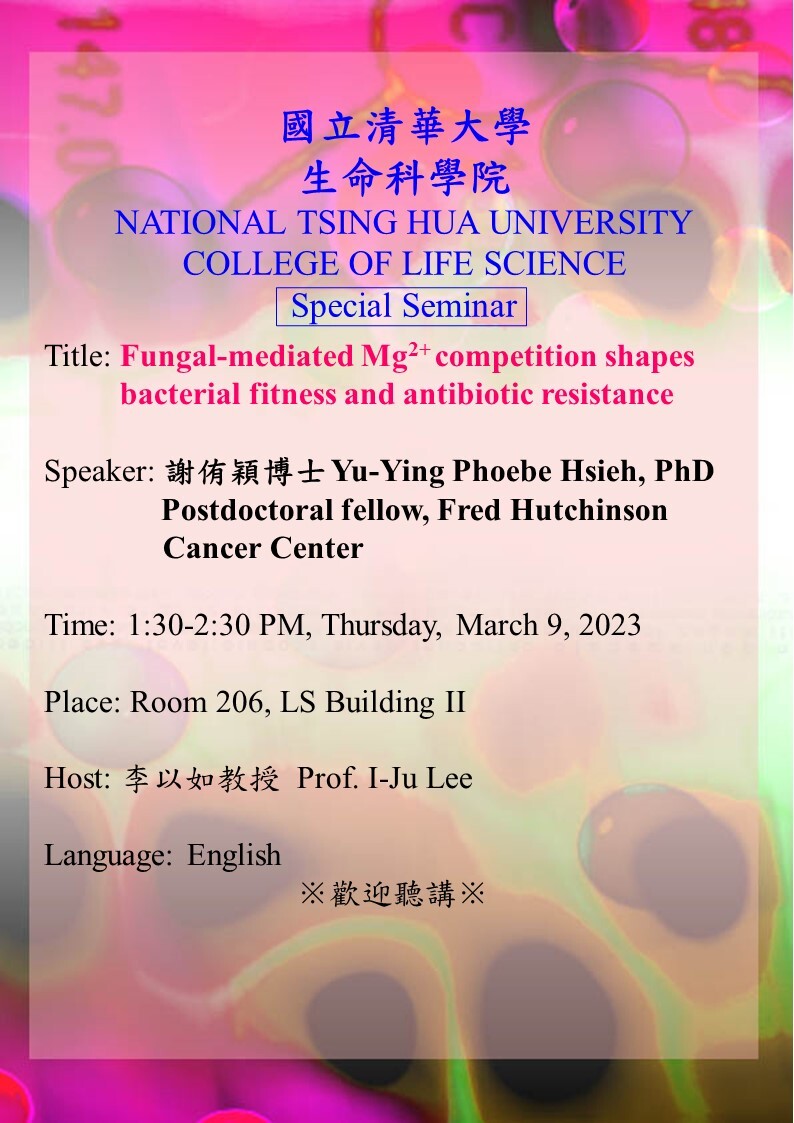 國立清華大學
生命科學院
NATIONAL TSING HUA UNIVERSITY
COLLEGE OF LIFE SCIENCE
Special Seminar

Title: Fungal-mediated $Mg^{2+}$ competition shapes bacterial fitness and antibiotic resistance

Speaker: 謝侑穎博士 Yu-Ying Phoebe Hsieh, PhD
Postdoctoral fellow, Fred Hutchinson Cancer Center

Time: 1:30-2:30 PM, Thursday, March 9, 2023

Place: Room 206, LS Building II

Host: 李以如教授 Prof. I-Ju Lee

Language: English

※歡迎聽講※